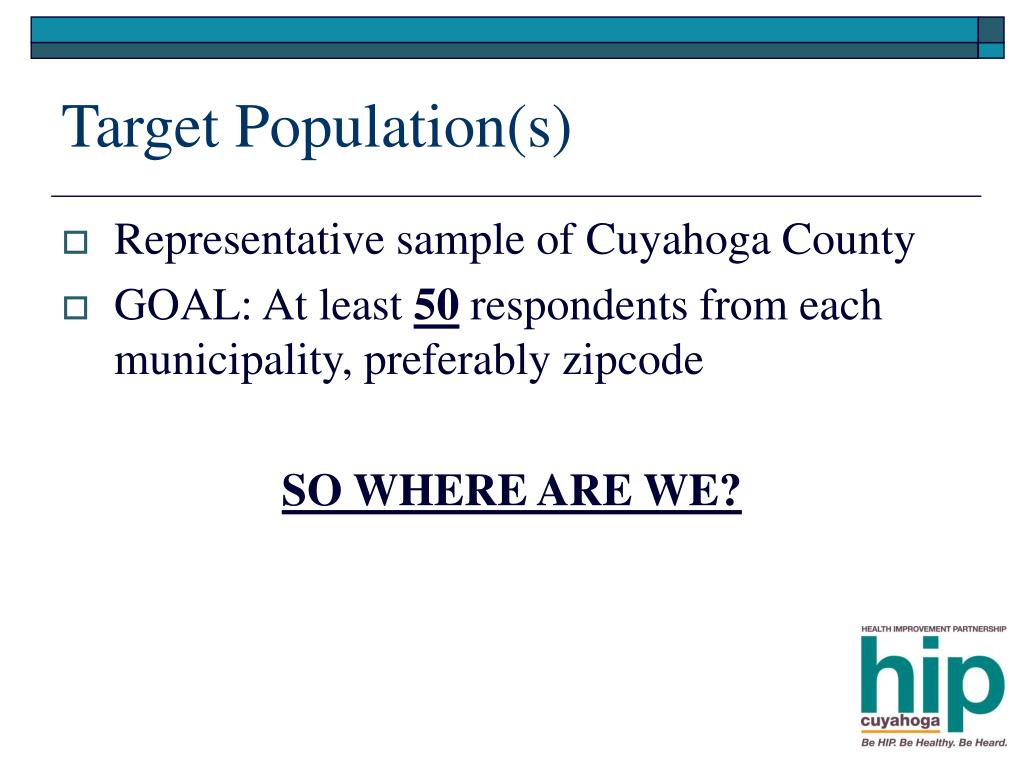 Target Population(s)

Representative sample of Cuyahoga County

GOAL: At least 50 respondents from each municipality, preferably zipcode

SO WHERE ARE WE?

HEALTH IMPROVEMENT PARTNERSHIP
hip
cuyahoga
Be HIP. Be Healthy. Be Heard.